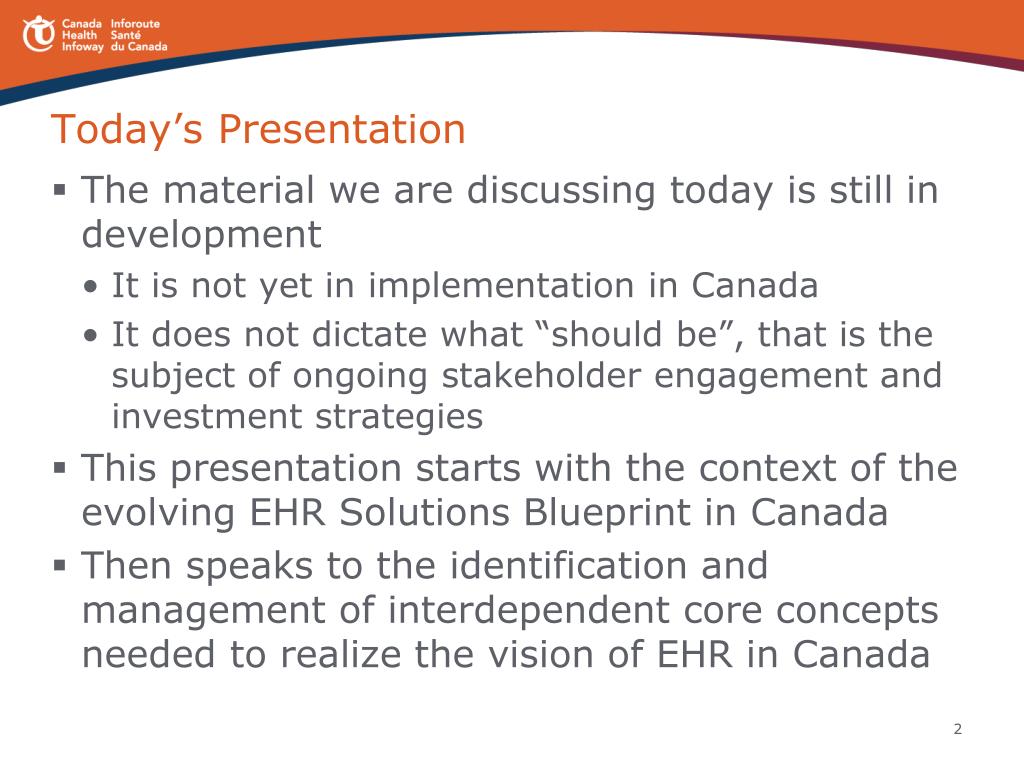 Canada Health Infoway
Inforoute Santé du Canada

Today’s Presentation

▪ The material we are discussing today is still in development
• It is not yet in implementation in Canada
• It does not dictate what “should be”, that is the subject of ongoing stakeholder engagement and investment strategies
▪ This presentation starts with the context of the evolving EHR Solutions Blueprint in Canada
▪ Then speaks to the identification and management of interdependent core concepts needed to realize the vision of EHR in Canada

2